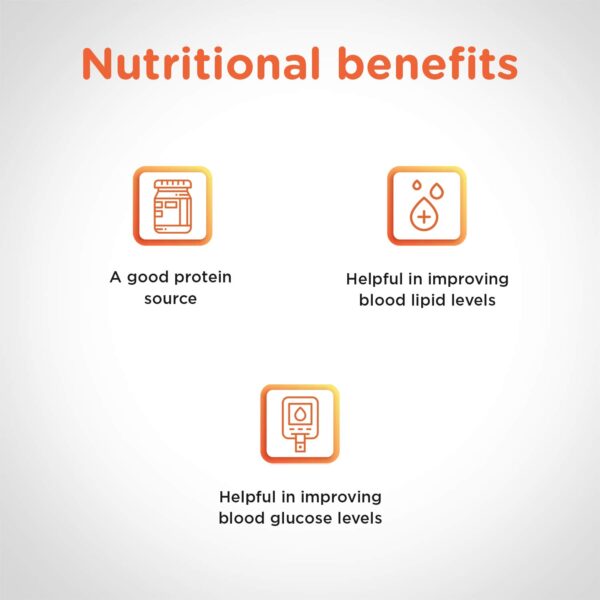 Nutritional benefits

A good protein source

Helpful in improving blood lipid levels

Helpful in improving blood glucose levels